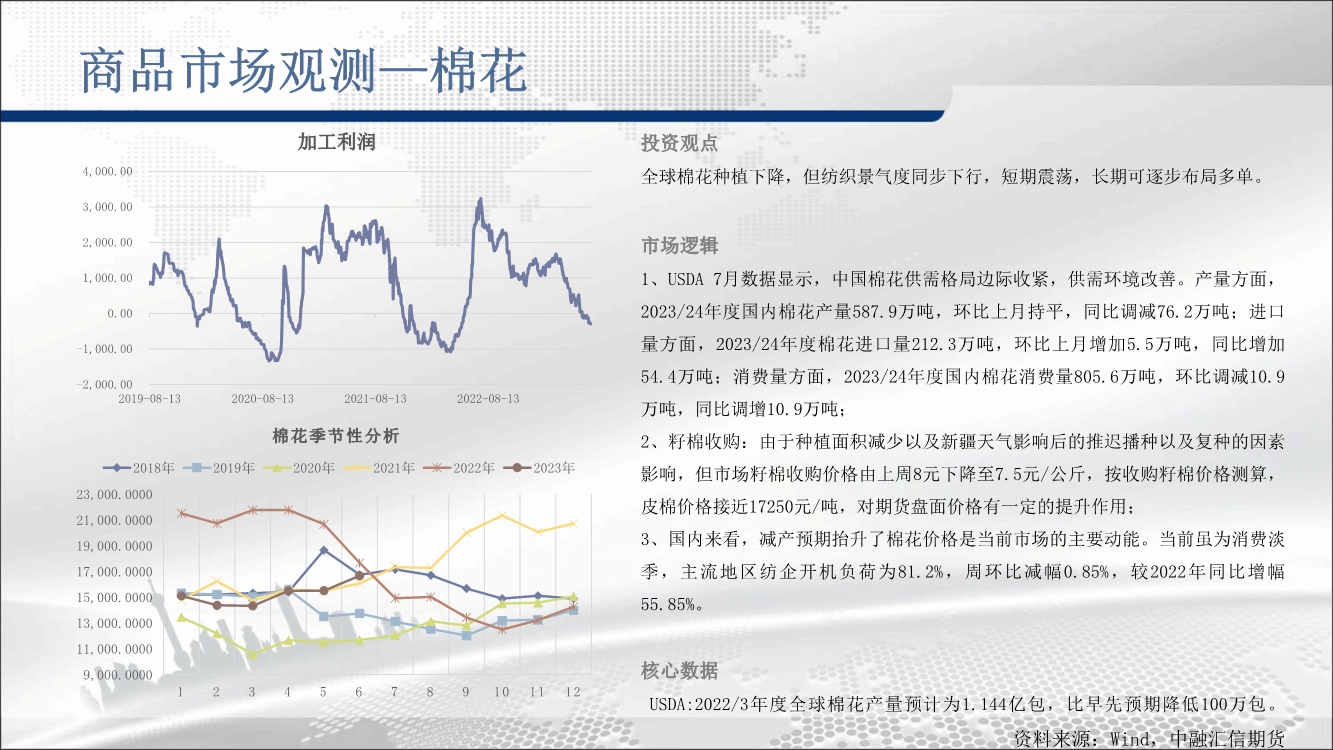 商品市场观测—棉花

加工利润

4,000.00
3,000.00
2,000.00
1,000.00
0.00
-1,000.00
-2,000.00
2019-08-13 2020-08-13 2021-08-13 2022-08-13

棉花季节性分析

2018年 2019年 2020年 2021年 2022年 2023年

23,000.0000
21,000.0000
19,000.0000
17,000.0000
15,000.0000
13,000.0000
11,000.0000
9,000.0000
1 2 3 4 5 6 7 8 9 10 11 12

投资观点

全球棉花种植下降，但纺织景气度同步下行，短期震荡，长期可逐步布局多单。

市场逻辑

1、USDA 7月数据显示，中国棉花供需格局边际收紧，供需环境改善。产量方面，2023/24年度国内棉花产量587.9万吨，环比上月持平，同比调减76.2万吨；进口量方面，2023/24年度棉花进口量212.3万吨，环比上月增加5.5万吨，同比增加54.4万吨；消费量方面，2023/24年度国内棉花消费量805.6万吨，环比调减10.9万吨，同比调增10.9万吨；

2、籽棉收购：由于种植面积减少以及新疆天气影响后的推迟播种以及复种的因素影响，但市场籽棉收购价格由上周8元下降至7.5元/公斤，按收购籽棉价格测算，皮棉价格接近17250元/吨，对期货盘面价格有一定的提升作用；

3、国内来看，减产预期抬升了棉花价格是当前市场的主要动能。当前虽为消费淡季，主流地区纺企开机负荷为81.2%，周环比减幅0.85%，较2022年同比增幅55.85%。

核心数据

USDA:2022/3年度全球棉花产量预计为1.144亿包，比早先预期降低100万包。

资料来源：Wind，中融汇信期货